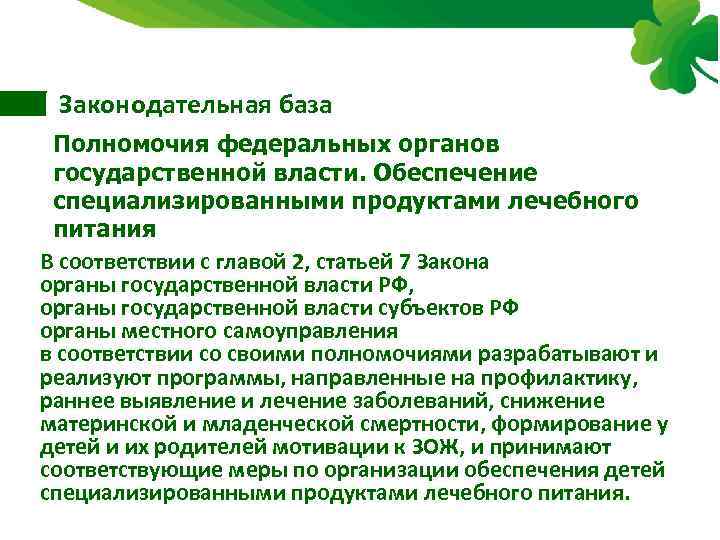 Законодательная база

Полномочия федеральных органов государственной власти. Обеспечение специализированными продуктами лечебного питания

В соответствии с главой 2, статьей 7 Закона
органы государственной власти РФ,
органы государственной власти субъектов РФ
органы местного самоуправления
в соответствии со своими полномочиями разрабатывают и реализуют программы, направленные на профилактику, раннее выявление и лечение заболеваний, снижение материнской и младенческой смертности, формирование у детей и их родителей мотивации к ЗОЖ, и принимают соответствующие меры по организации обеспечения детей специализированными продуктами лечебного питания.